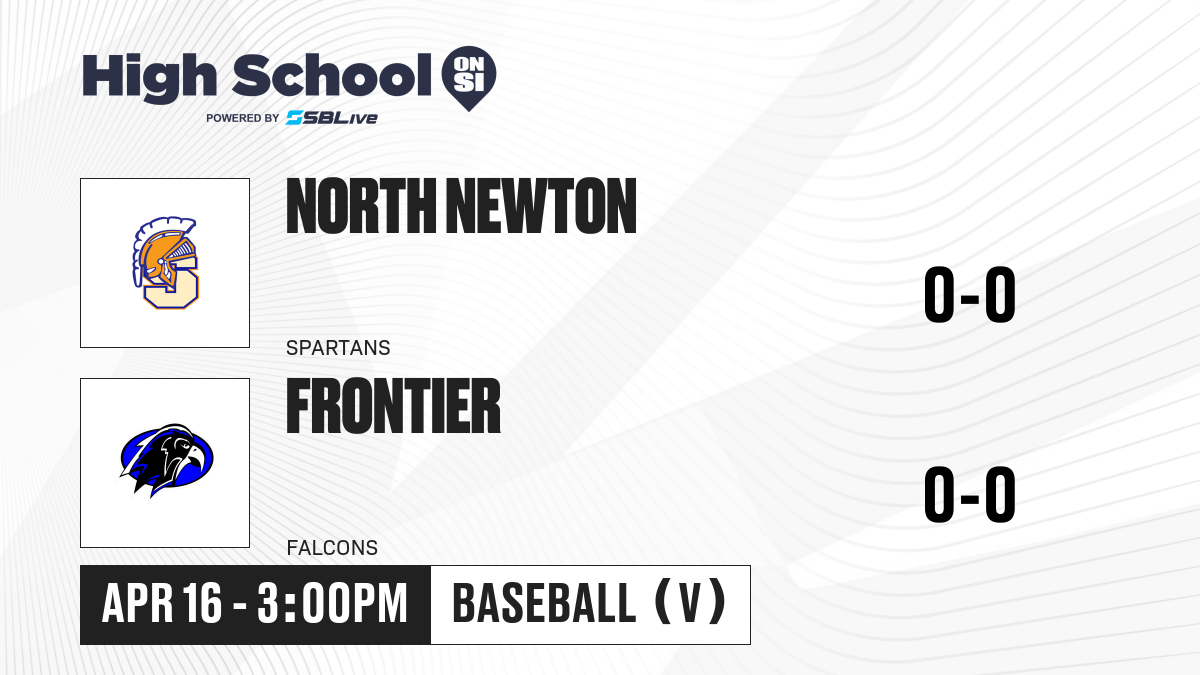 High School ON SI
POWERED BY SBLive

NORTH NEWTON
SPARTANS
0-0

FRONTIER
FALCONS
0-0

APR 16 - 3:00PM
BASEBALL (V)